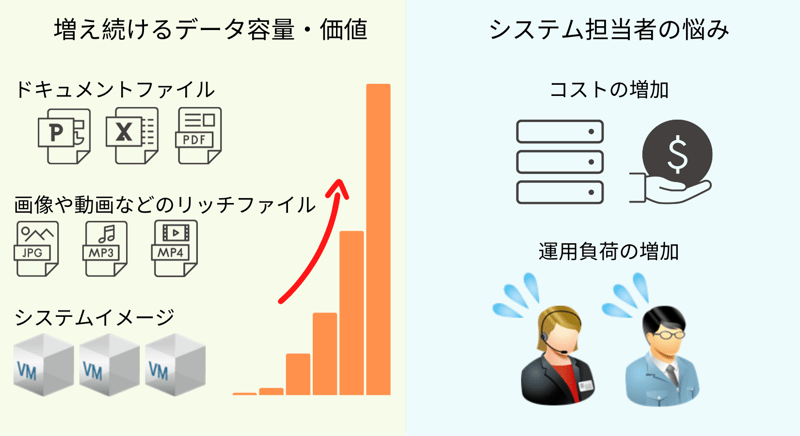 増え続けるデータ容量・価値

ドキュメントファイル

P X PDF

画像や動画などのリッチファイル

JPG MP3 MP4

システムイメージ

VM VM VM

システム担当者の悩み

コストの増加

$

運用負荷の増加